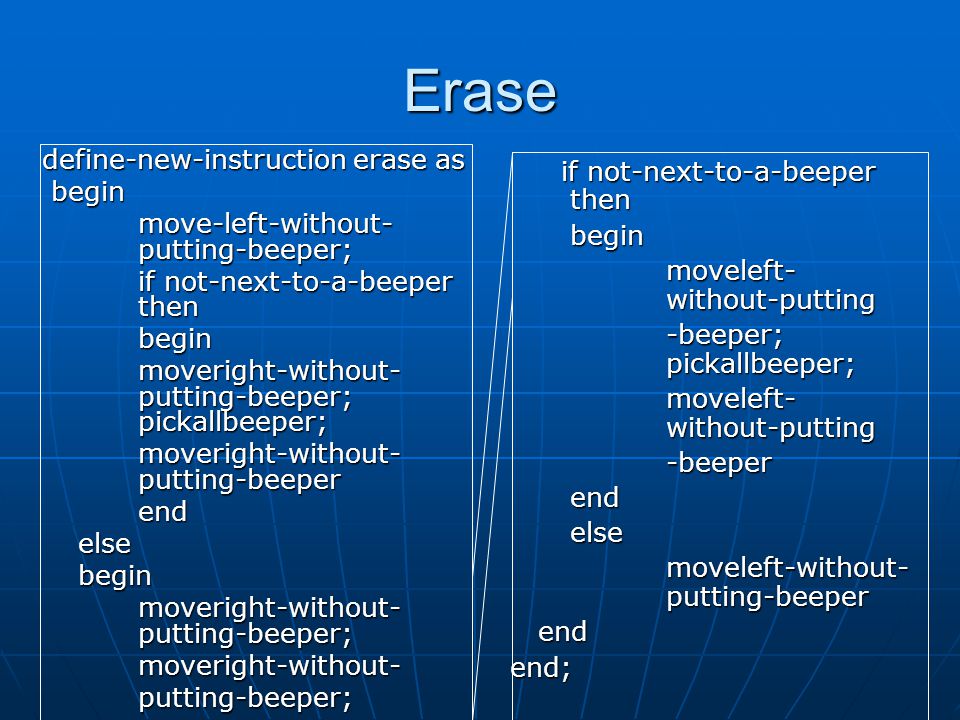 Erase

define-new-instruction erase as
begin
move-left-without-putting-beeper;
if not-next-to-a-beeper then
begin
moveright-without-putting-beeper;
pickallbeeper;
moveright-without-putting-beeper
end
else
begin
moveright-without-putting-beeper;
moveright-without-putting-beeper;

if not-next-to-a-beeper then
begin
moveleft-without-putting -beeper;
pickallbeeper;
moveleft-without-putting -beeper
end
else
moveleft-without-putting-beeper
end
end;